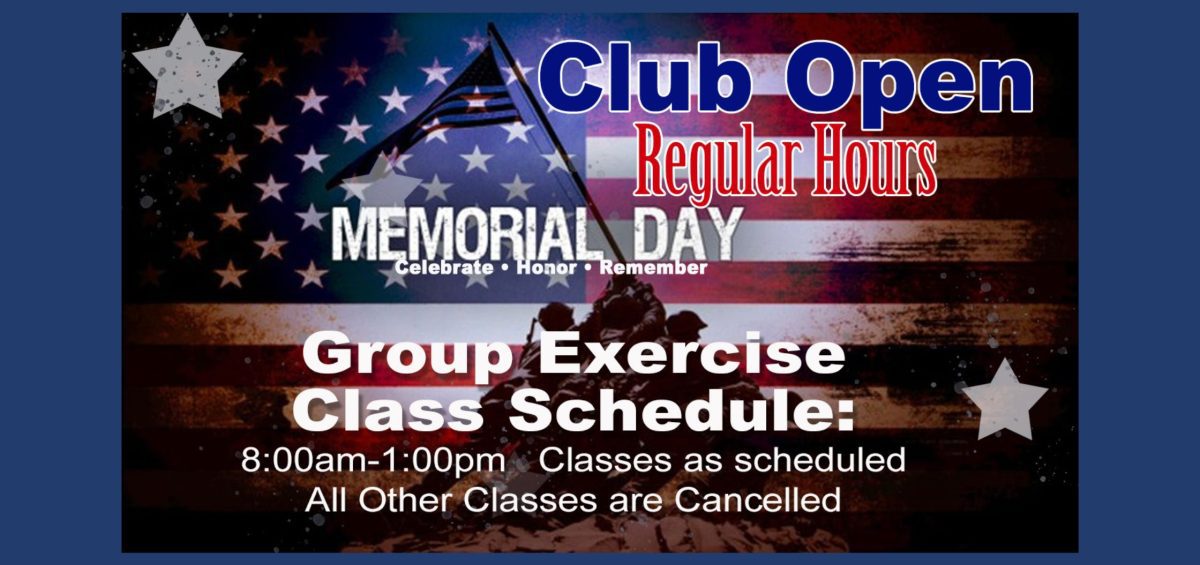 Club Open
Regular Hours

MEMORIAL DAY
Celebrate • Honor • Remember

Group Exercise Class Schedule:
8:00am-1:00pm Classes as scheduled
All Other Classes are Cancelled